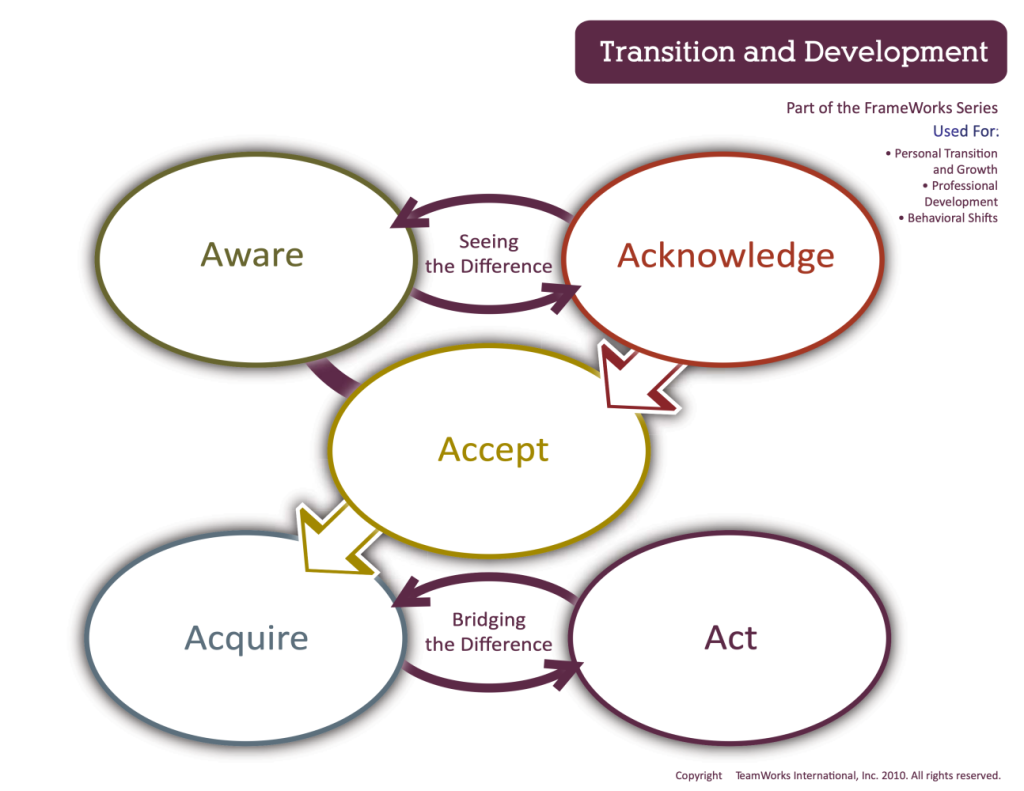 Transition and Development

Part of the FrameWorks Series

Used For:

• Personal Transition and Growth
• Professional Development
• Behavioral Shifts

Aware

Seeing the Difference

Acknowledge

Accept

Acquire

Bridging the Difference

Act

Copyright TeamWorks International, Inc. 2010. All rights reserved.